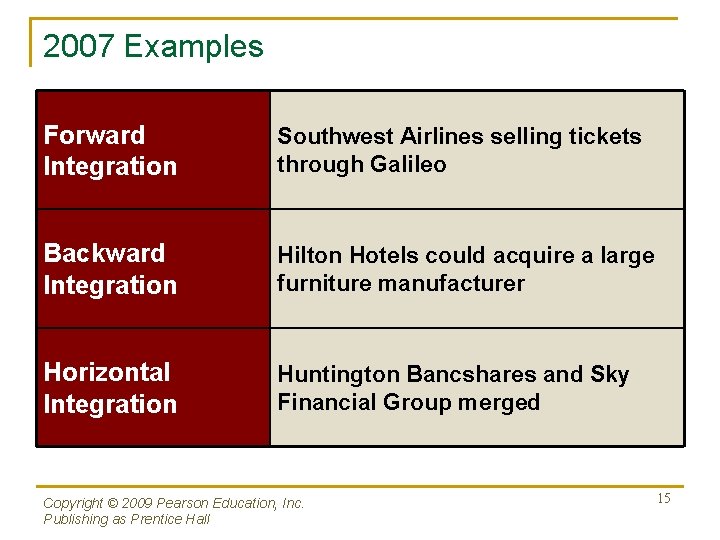 2007 Examples

| Forward Integration | Southwest Airlines selling tickets through Galileo |
|---|---|
| Backward Integration | Hilton Hotels could acquire a large furniture manufacturer |
| Horizontal Integration | Huntington Bancshares and Sky Financial Group merged |

Copyright © 2009 Pearson Education, Inc.
Publishing as Prentice Hall

15